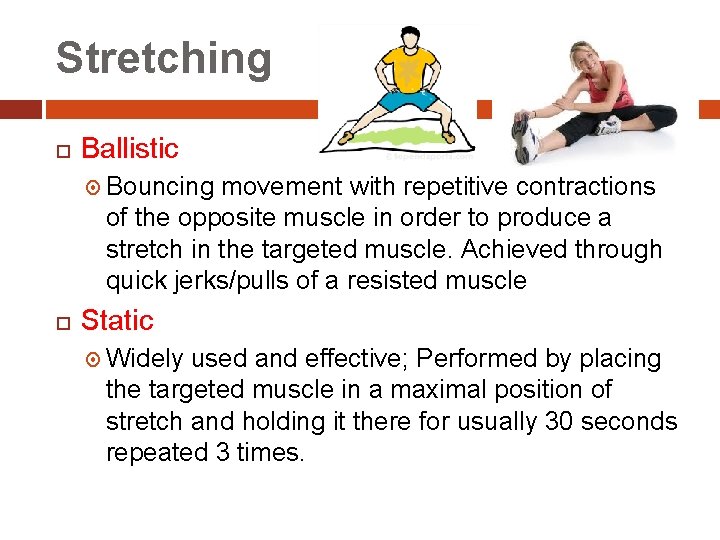 Stretching

Ballistic

Bouncing movement with repetitive contractions of the opposite muscle in order to produce a stretch in the targeted muscle. Achieved through quick jerks/pulls of a resisted muscle

Static

Widely used and effective; Performed by placing the targeted muscle in a maximal position of stretch and holding it there for usually 30 seconds repeated 3 times.